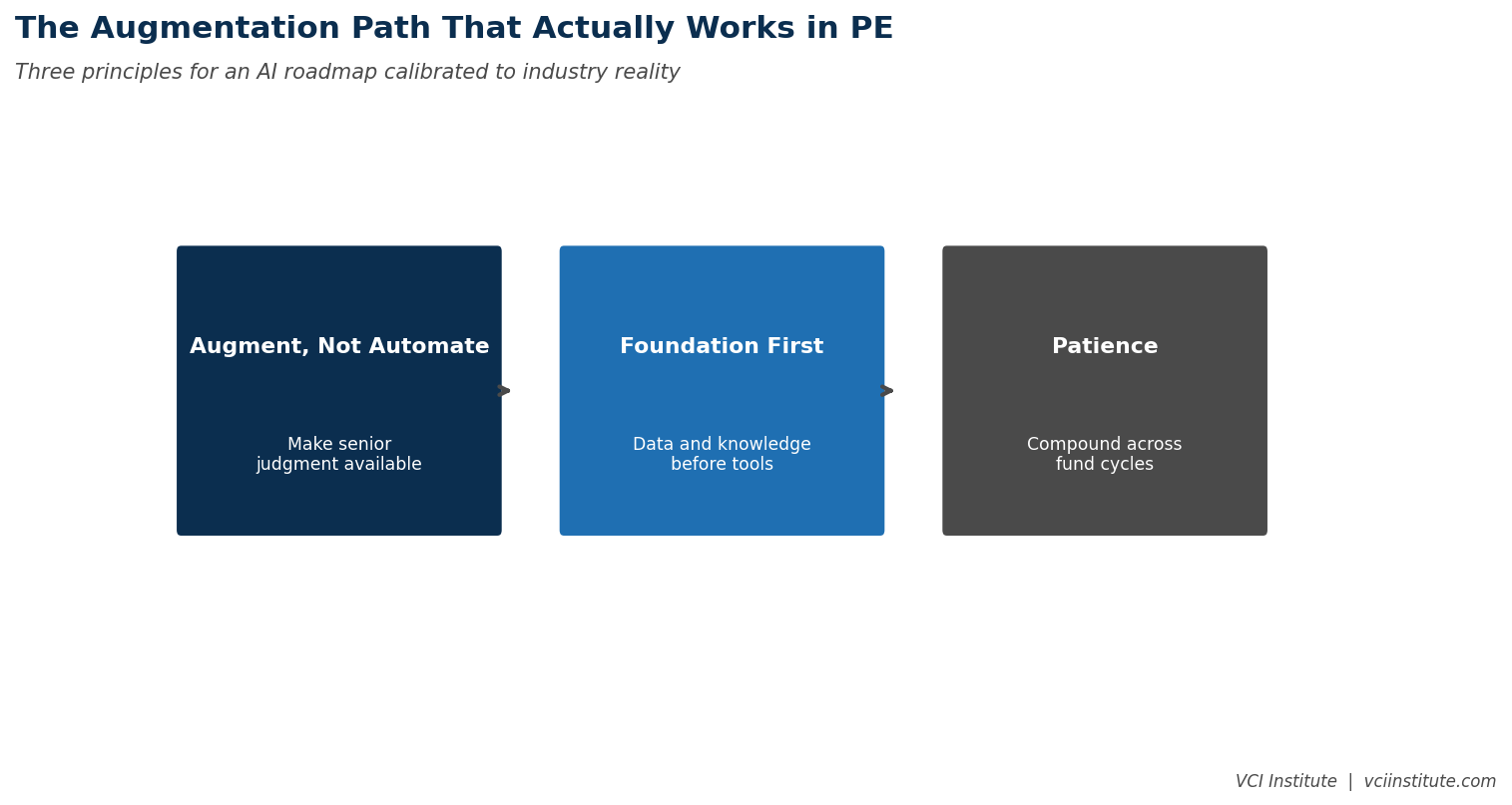 The Augmentation Path That Actually Works in PE

Three principles for an AI roadmap calibrated to industry reality

Augment, Not Automate

Make senior judgment available

Foundation First

Data and knowledge before tools

Patience

Compound across fund cycles

VCI Institute | vciinstitute.com